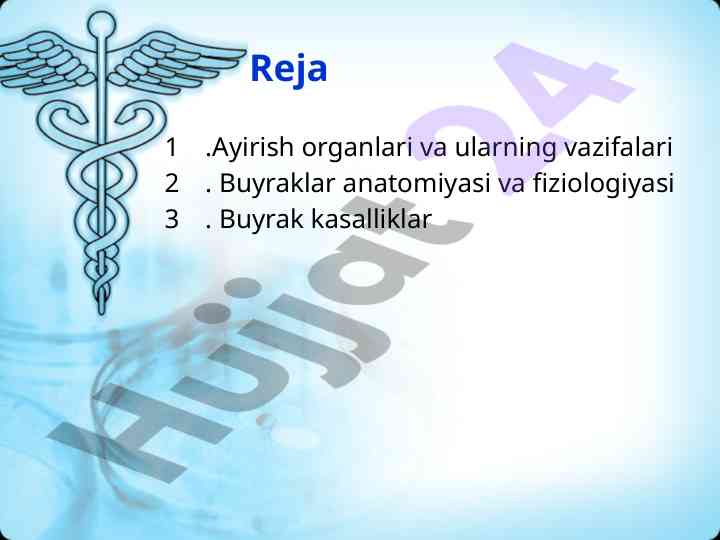 Reja

1 .Ayirish organlari va ularning vazifalari
2 . Buyraklar anatomiyasi va fiziologiyasi
3 . Buyrak kasalliklar

Hujjat24